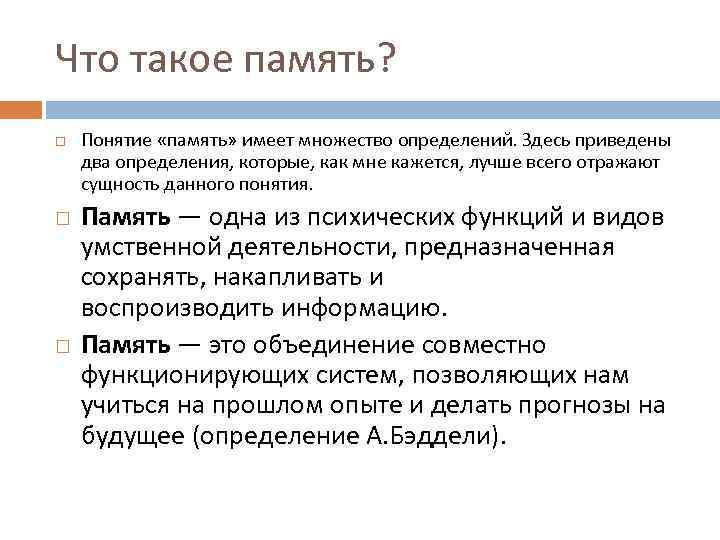 Что такое память?

Понятие «память» имеет множество определений. Здесь приведены два определения, которые, как мне кажется, лучше всего отражают сущность данного понятия.

Память — одна из психических функций и видов умственной деятельности, предназначенная сохранять, накапливать и воспроизводить информацию.

Память — это объединение совместно функционирующих систем, позволяющих нам учиться на прошлом опыте и делать прогнозы на будущее (определение А.Бэддели).